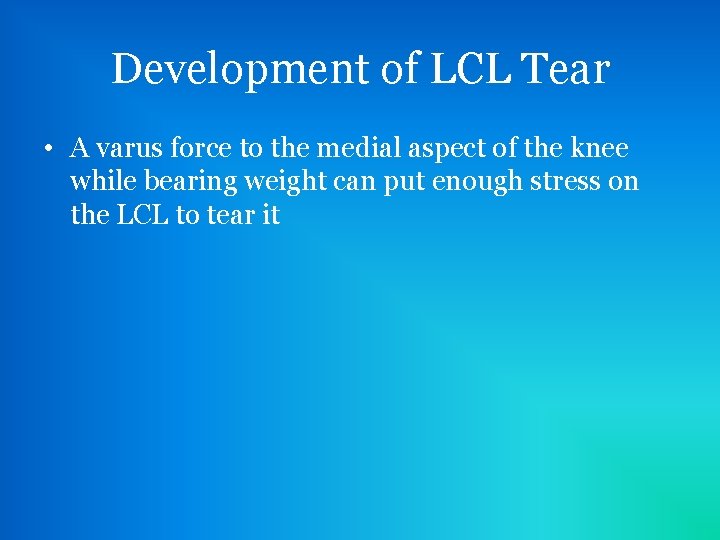 Development of LCL Tear

• A varus force to the medial aspect of the knee while bearing weight can put enough stress on the LCL to tear it